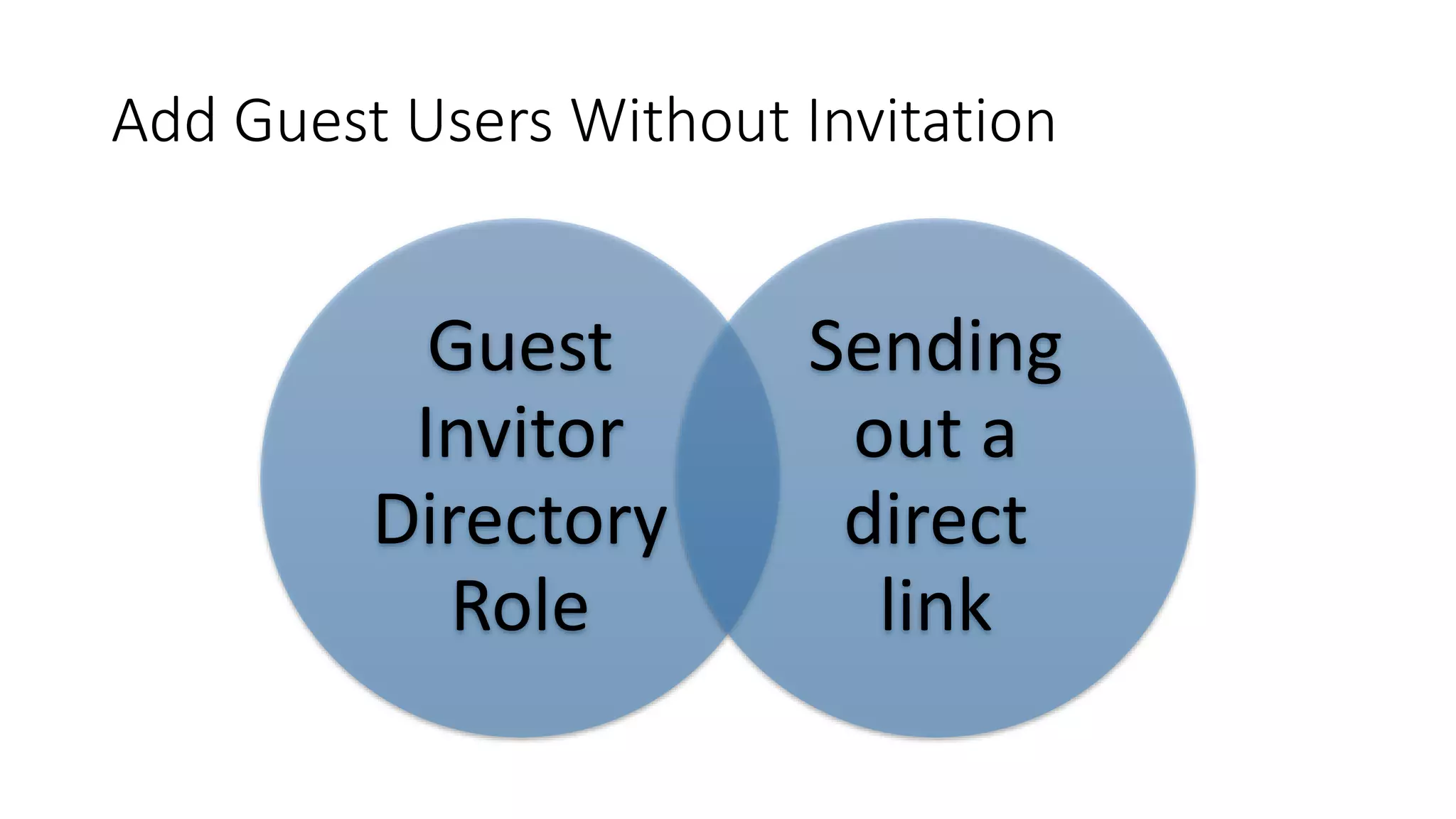 Add Guest Users Without Invitation

Guest Invitor Directory Role

Sending out a direct link